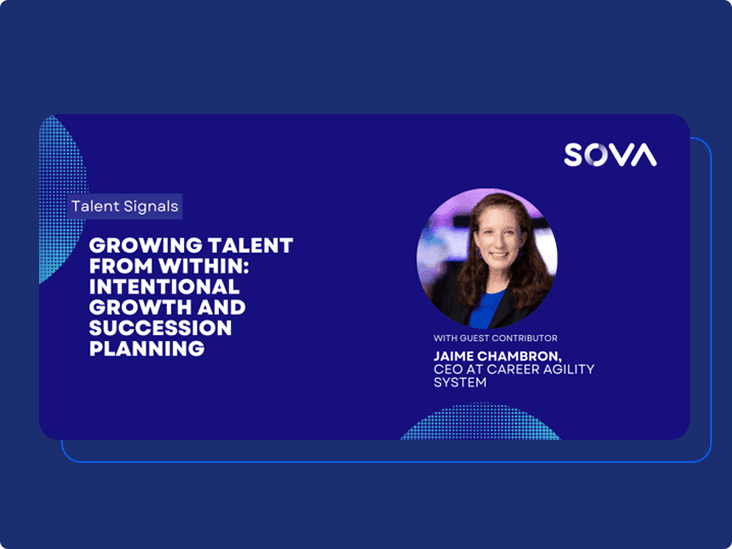 SOVA

Talent Signals

GROWING TALENT FROM WITHIN: INTENTIONAL GROWTH AND SUCCESSION PLANNING

WITH GUEST CONTRIBUTOR

JAIME CHAMBRON,
CEO AT CAREER AGILITY SYSTEM